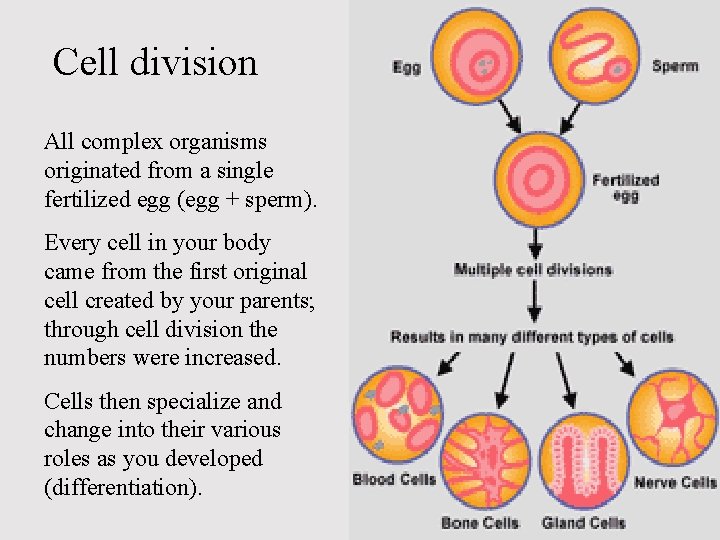 Cell division

All complex organisms originated from a single fertilized egg (egg + sperm).

Every cell in your body came from the first original cell created by your parents; through cell division the numbers were increased.

Cells then specialize and change into their various roles as you developed (differentiation).

Egg

Sperm

Fertilized egg

Multiple cell divisions

Results in many different types of cells

Blood Cells

Bone Cells

Gland Cells

Nerve Cells